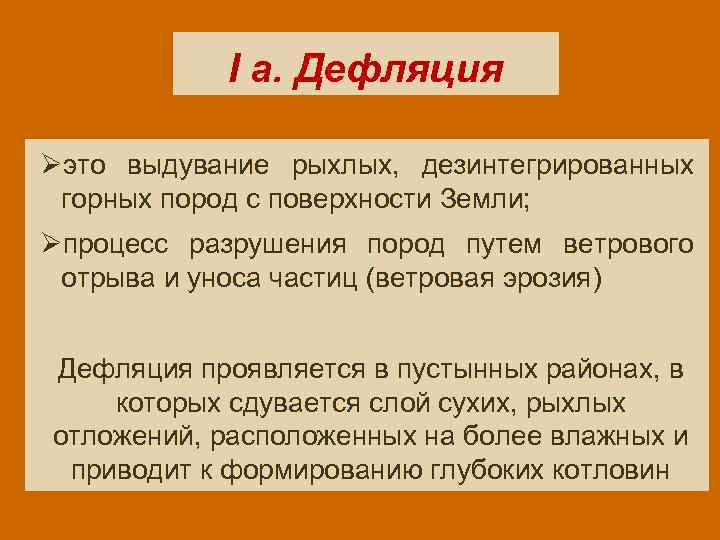 I а. Дефляция

➢это выдувание рыхлых, дезинтегрированных горных пород с поверхности Земли;

➢процесс разрушения пород путем ветрового отрыва и уноса частиц (ветровая эрозия)

Дефляция проявляется в пустынных районах, в которых сдувается слой сухих, рыхлых отложений, расположенных на более влажных и приводит к формированию глубоких котловин